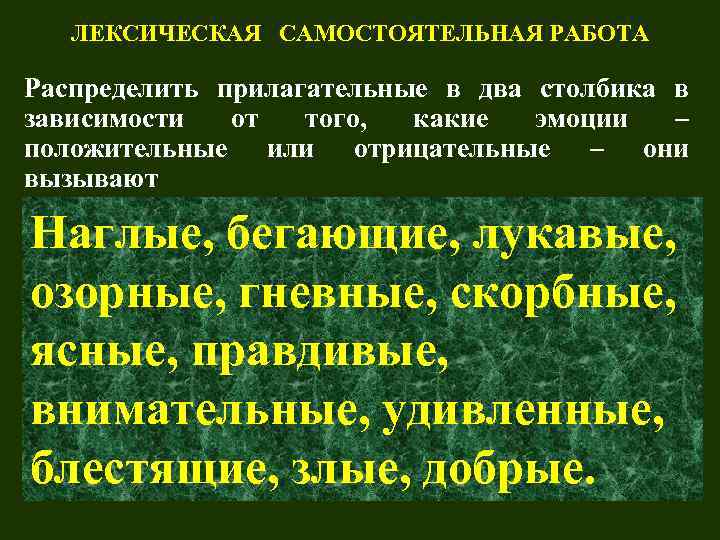 ЛЕКСИЧЕСКАЯ САМОСТОЯТЕЛЬНАЯ РАБОТА

Распределить прилагательные в два столбика в зависимости от того, какие эмоции – положительные или отрицательные – они вызывают

Наглые, бегающие, лукавые, озорные, гневные, скорбные, ясные, правдивые, внимательные, удивленные, блестящие, злые, добрые.